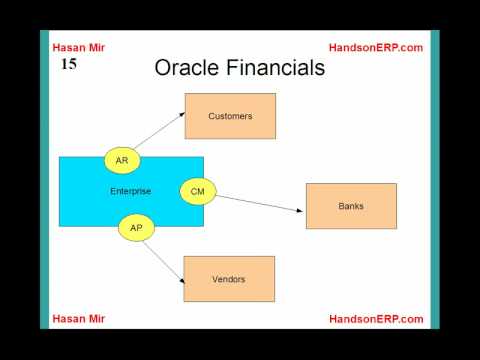 Hasan Mir
HandsonERP.com
15
Oracle Financials

Customers

AR

Enterprise

CM

Banks

AP

Vendors

Hasan Mir
HandsonERP.com